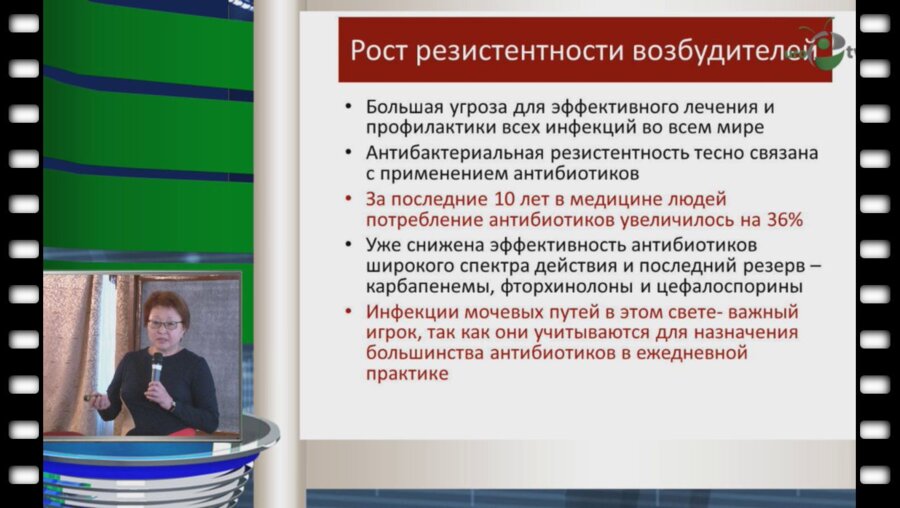 Рост резистентности возбудителей

• Большая угроза для эффективного лечения и профилактики всех инфекций во всем мире
• Антибактериальная резистентность тесно связана с применением антибиотиков
• За последние 10 лет в медицине людей потребление антибиотиков увеличилось на 36%
• Уже снижена эффективность антибиотиков широкого спектра действия и последний резерв – карбапенемы, фторхинолоны и цефалоспорины
• Инфекции мочевых путей в этом свете- важный игрок, так как они учитываются для назначения большинства антибиотиков в ежедневной практике